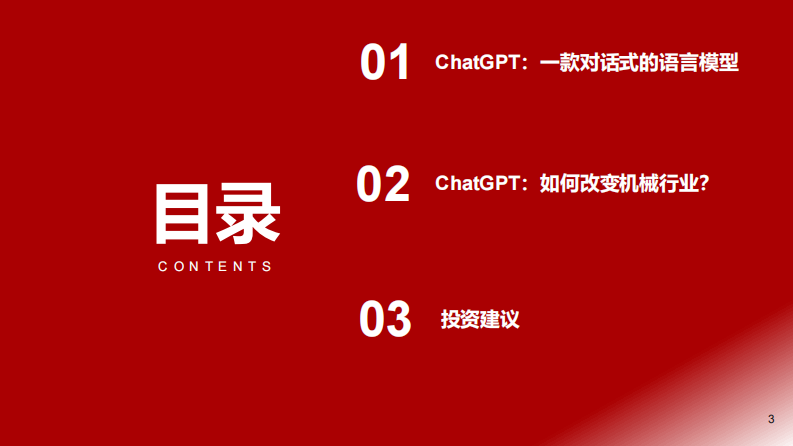 目录
CONTENTS

01 ChatGPT：一款对话式的语言模型

02 ChatGPT：如何改变机械行业？

03 投资建议

3